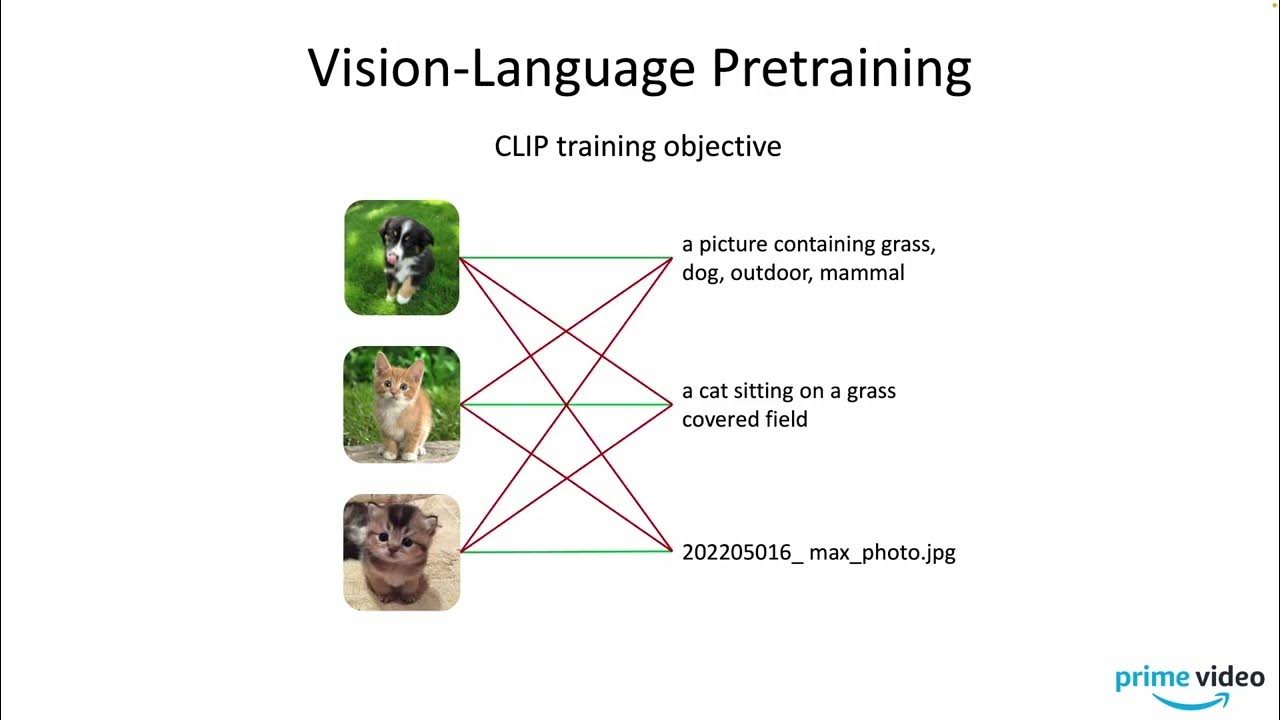 Vision-Language Pretraining

CLIP training objective

a picture containing grass, dog, outdoor, mammal

a cat sitting on a grass covered field

202205016_ max_photo.jpg

prime video